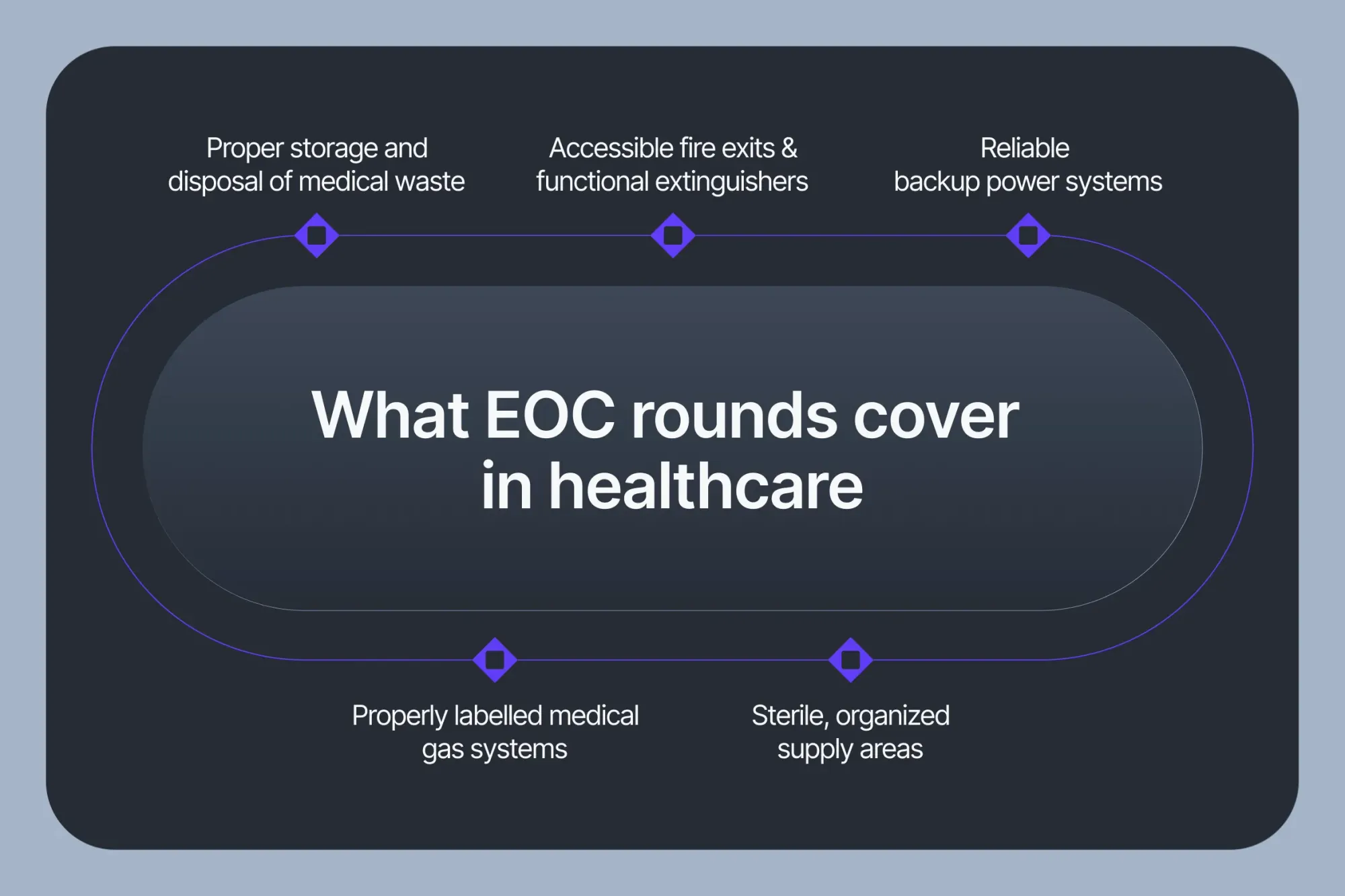 Proper storage and disposal of medical waste

Accessible fire exits & functional extinguishers

Reliable backup power systems

What EOC rounds cover in healthcare

Properly labelled medical gas systems

Sterile, organized supply areas